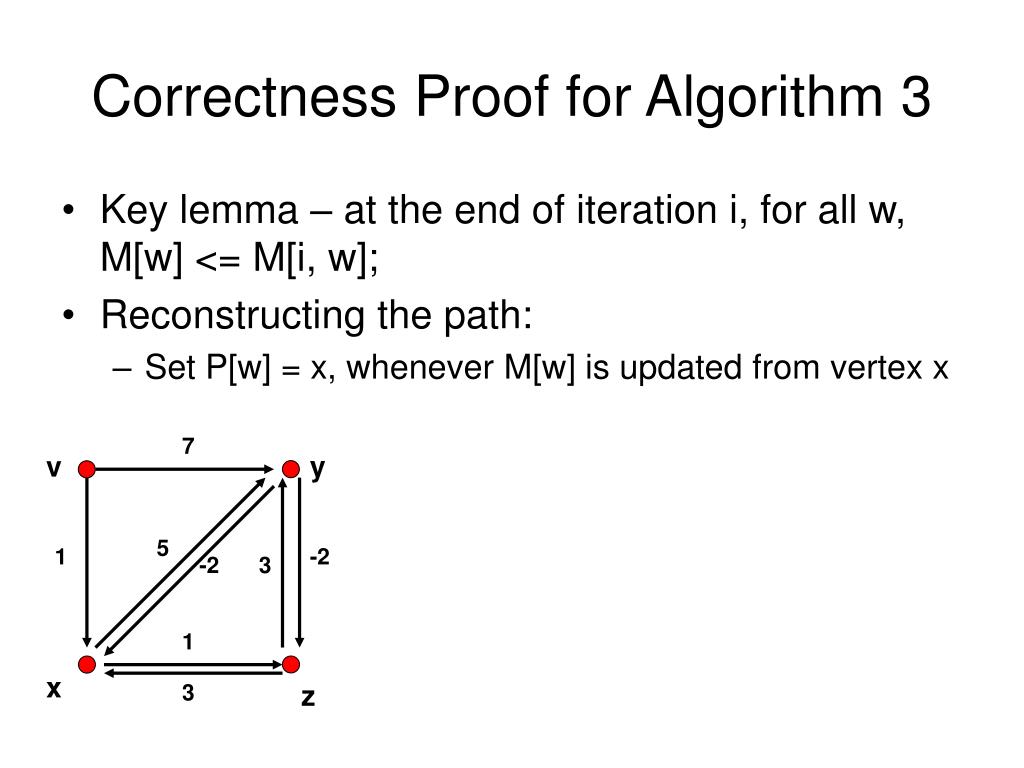 Correctness Proof for Algorithm 3

• Key lemma – at the end of iteration i, for all w, M[w] <= M[i, w];
• Reconstructing the path:
– Set P[w] = x, whenever M[w] is updated from vertex x

7
v
y
1
5
-2
3
-2
1
x
3
z